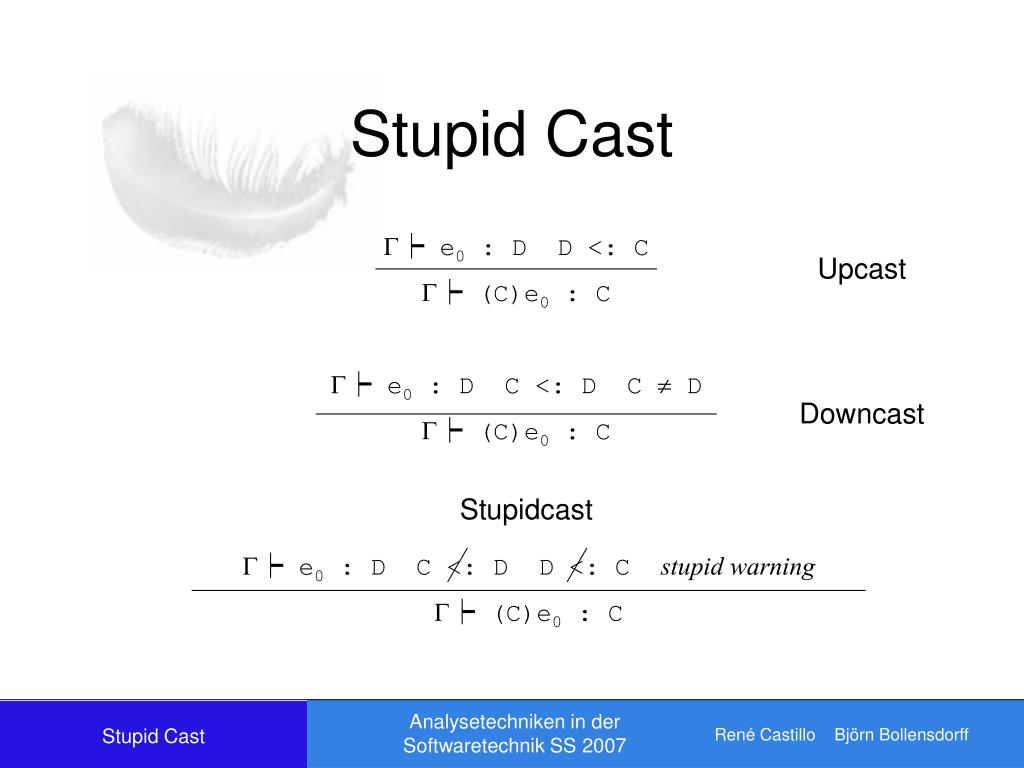 Stupid Cast

$\frac{\Gamma \vdash e_0 : D \quad D <: C}{\Gamma \vdash (C)e_0 : C}$

Upcast

$\frac{\Gamma \vdash e_0 : D \quad C <: D \quad C \neq D}{\Gamma \vdash (C)e_0 : C}$

Downcast

Stupidcast

$\frac{\Gamma \vdash e_0 : D \quad C \not<: D \quad D \not<: C \quad \textit{stupid warning}}{\Gamma \vdash (C)e_0 : C}$

Stupid Cast

Analysetechniken in der Softwaretechnik SS 2007

René Castillo Björn Bollensdorff